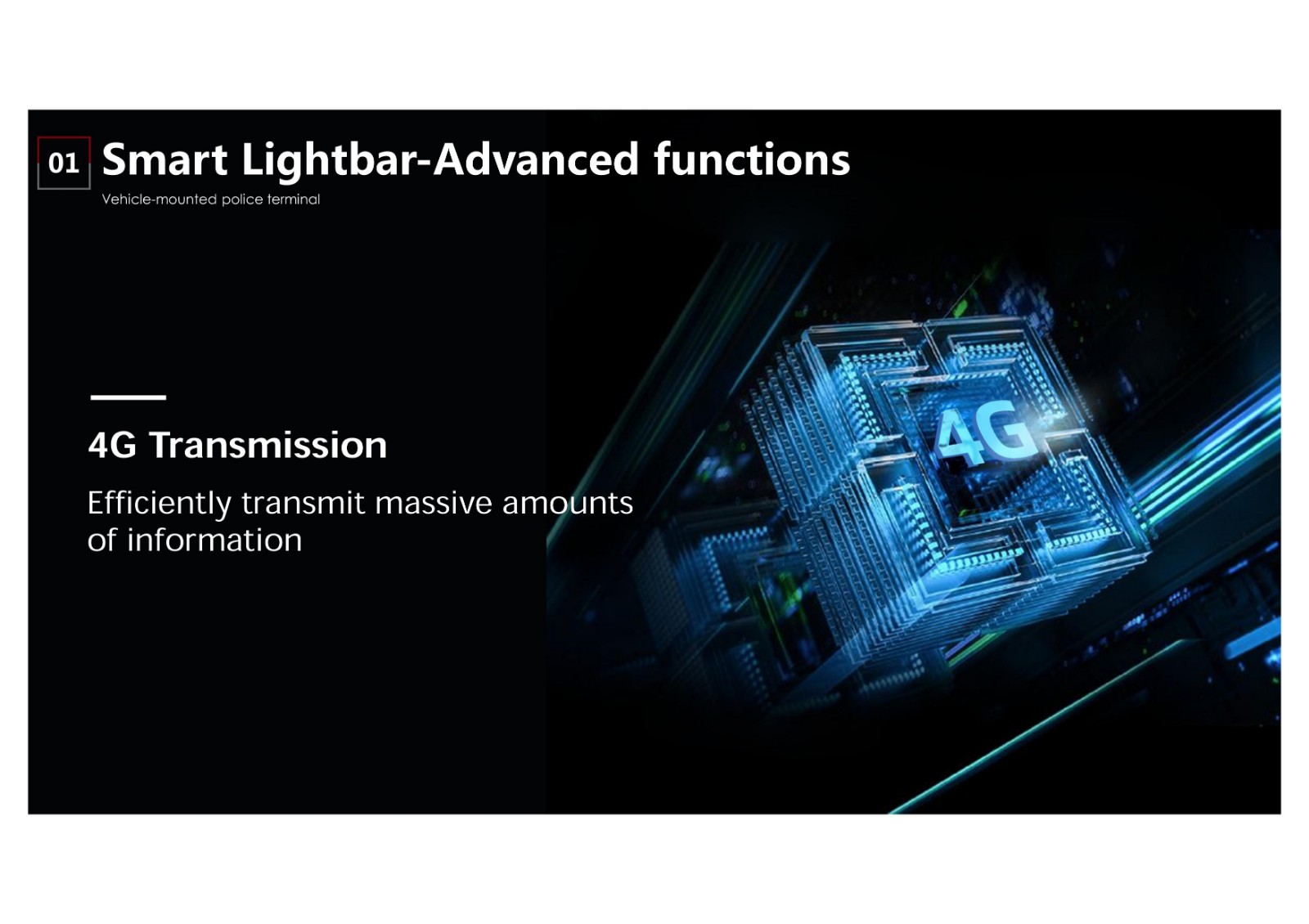 01 Smart Lightbar-Advanced functions

Vehicle-mounted police terminal

4G Transmission

Efficiently transmit massive amounts of information

4G